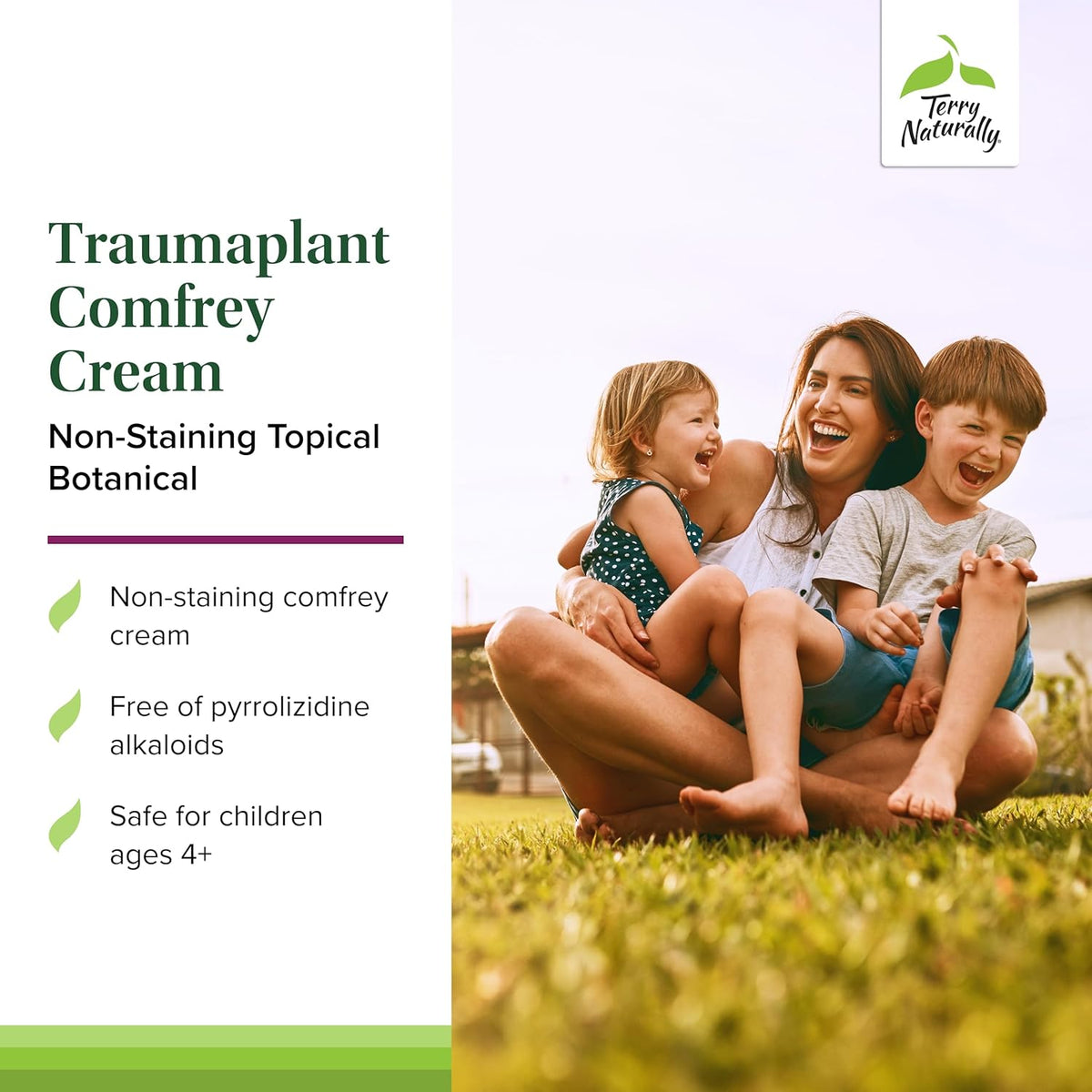 Terry Naturally.

Traumaplant Comfrey Cream

Non-Staining Topical Botanical

Non-staining comfrey cream

Free of pyrrolizidine alkaloids

Safe for children ages 4+